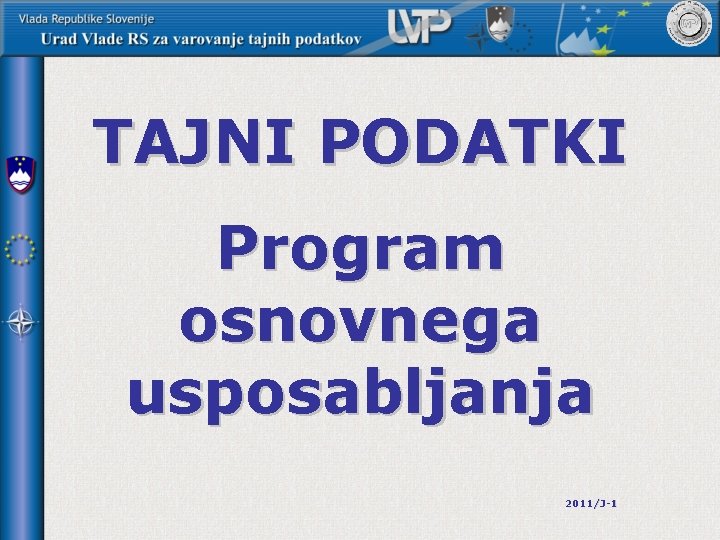 Vlada Republike Slovenije
Urad Vlade RS za varovanje tajnih podatkov

UVTP

TAJNI PODATKI

Program osnovnega usposabljanja

2011/J-1